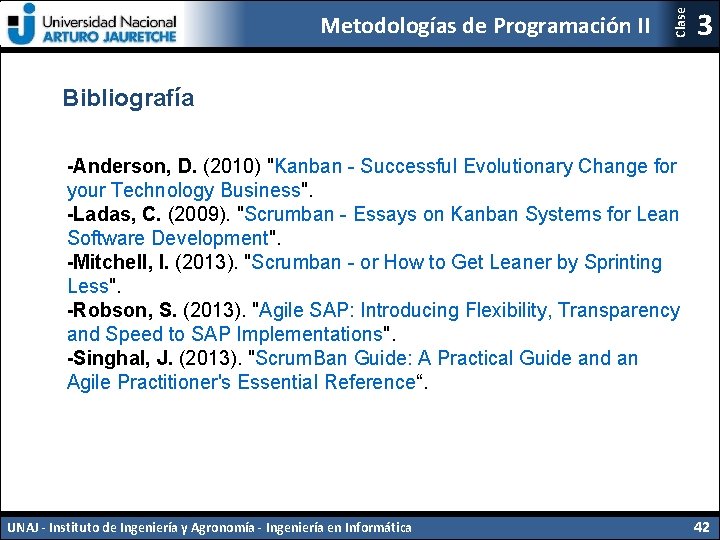 Universidad Nacional
ARTURO JAURETCHE

Metodologías de Programación II

Clase 3

Bibliografía

-Anderson, D. (2010) "Kanban - Successful Evolutionary Change for your Technology Business".
-Ladas, C. (2009). "Scrumban - Essays on Kanban Systems for Lean Software Development".
-Mitchell, I. (2013). "Scrumban - or How to Get Leaner by Sprinting Less".
-Robson, S. (2013). "Agile SAP: Introducing Flexibility, Transparency and Speed to SAP Implementations".
-Singhal, J. (2013). "ScrumBan Guide: A Practical Guide and an Agile Practitioner's Essential Reference“.

UNAJ - Instituto de Ingeniería y Agronomía - Ingeniería en Informática

42